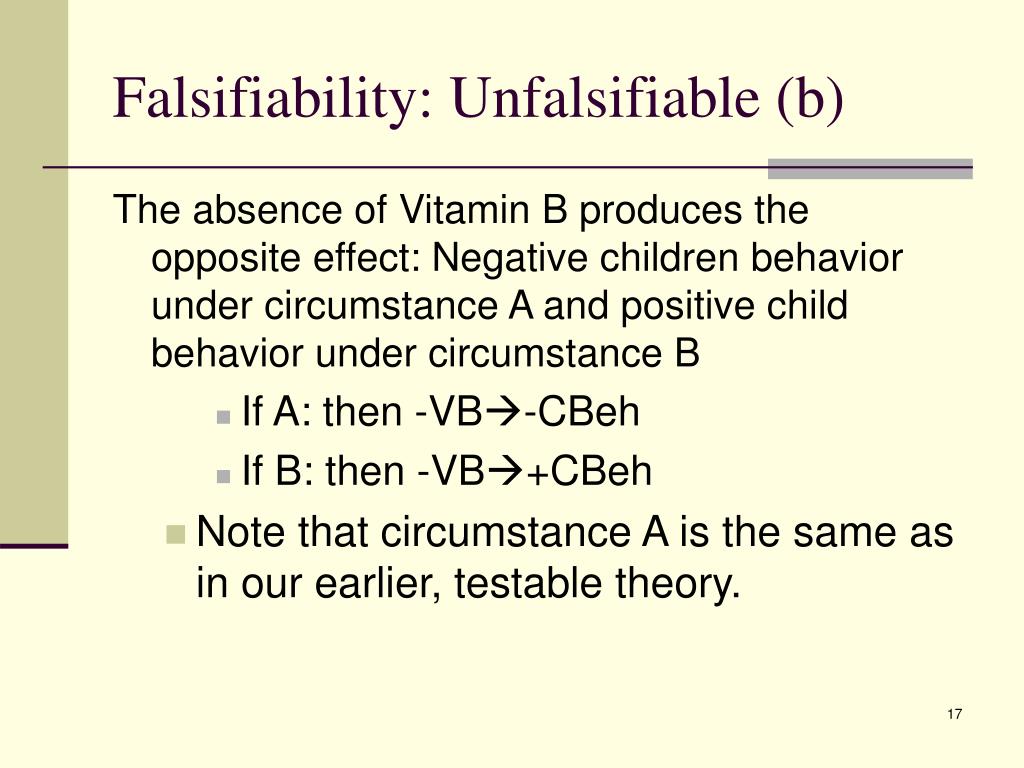 Falsifiability: Unfalsifiable (b)

The absence of Vitamin B produces the opposite effect: Negative children behavior under circumstance A and positive child behavior under circumstance B

If A: then -VB→-CBeh

If B: then -VB→+CBeh

Note that circumstance A is the same as in our earlier, testable theory.

17